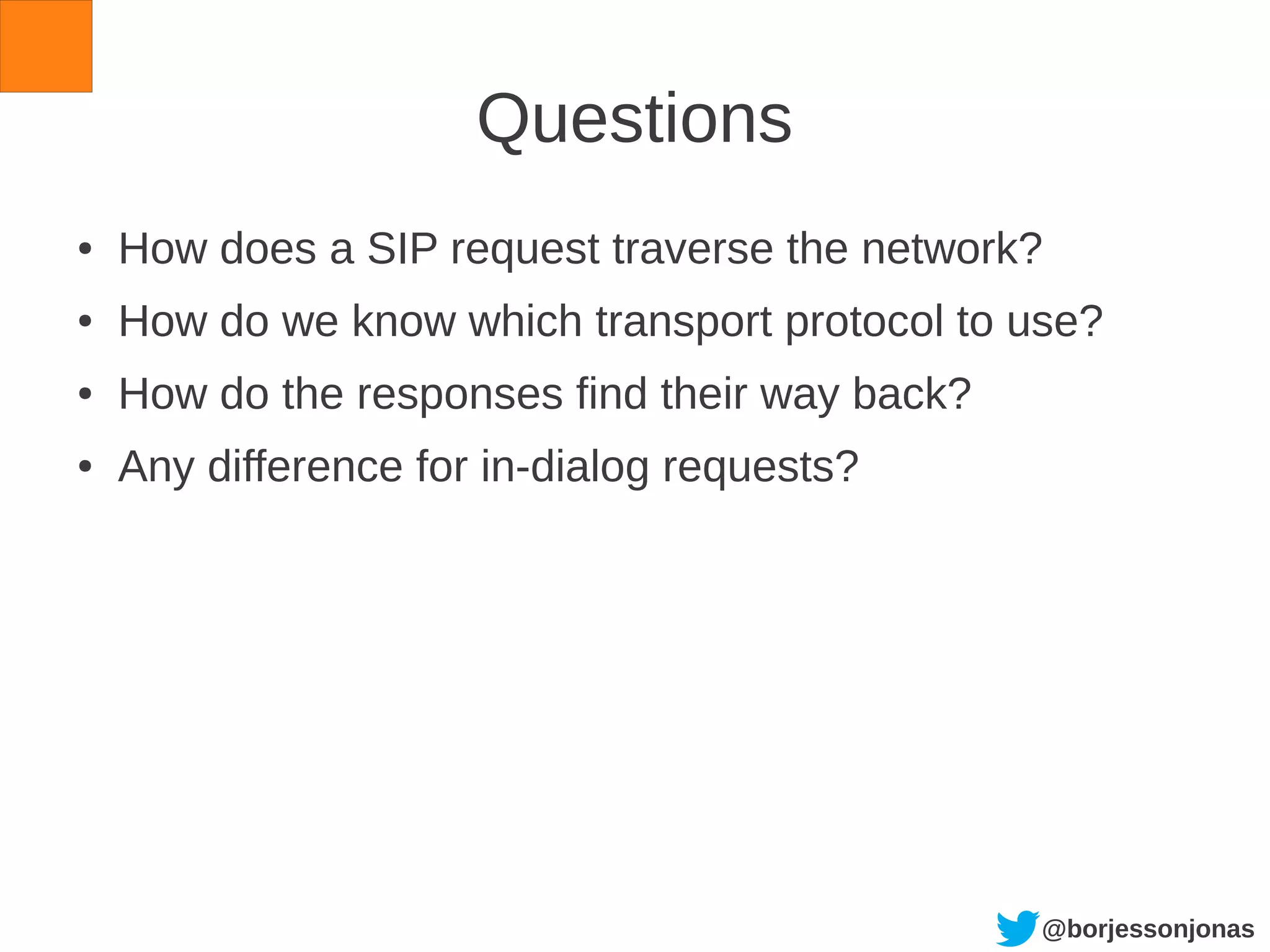 Questions

• How does a SIP request traverse the network?
• How do we know which transport protocol to use?
• How do the responses find their way back?
• Any difference for in-dialog requests?

@borjessonjonas